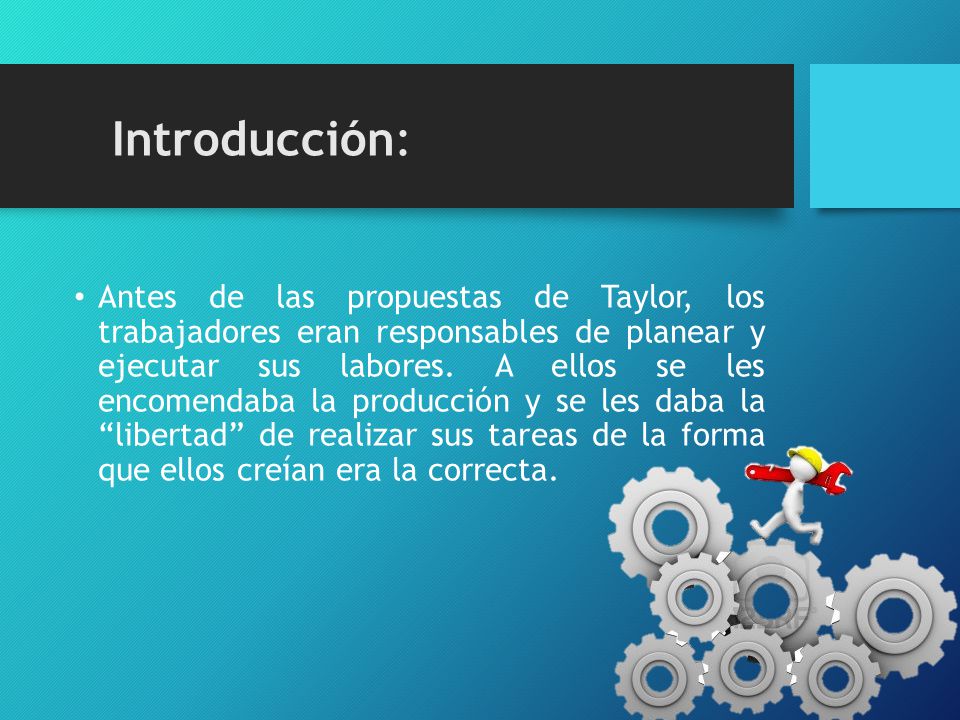 Introducción:

• Antes de las propuestas de Taylor, los trabajadores eran responsables de planear y ejecutar sus labores. A ellos se les encomendaba la producción y se les daba la “libertad” de realizar sus tareas de la forma que ellos creían era la correcta.